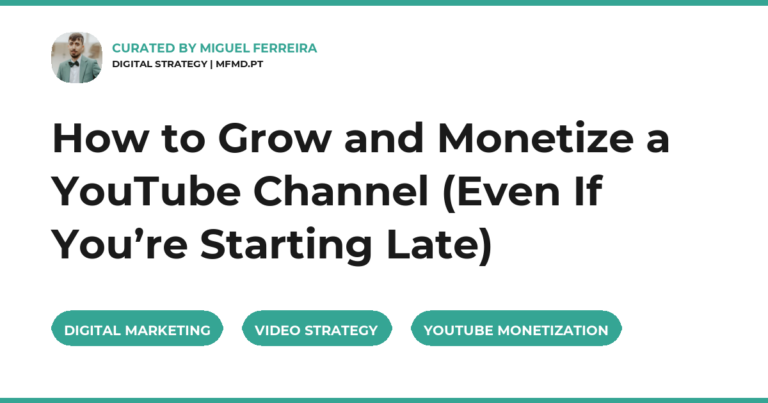 CURATED BY MIGUEL FERREIRA
DIGITAL STRATEGY | MFMD.PT

How to Grow and Monetize a YouTube Channel (Even If You're Starting Late)

DIGITAL MARKETING
VIDEO STRATEGY
YOUTUBE MONETIZATION